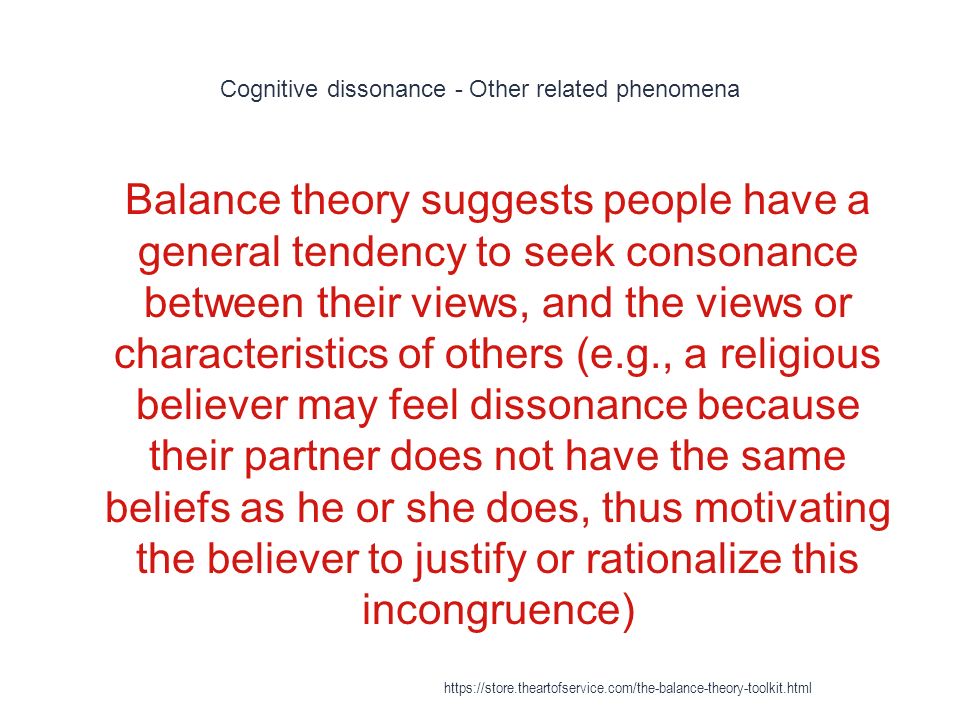 Cognitive dissonance - Other related phenomena

Balance theory suggests people have a general tendency to seek consonance between their views, and the views or characteristics of others (e.g., a religious believer may feel dissonance because their partner does not have the same beliefs as he or she does, thus motivating the believer to justify or rationalize this incongruence)

https://store.theartofservice.com/the-balance-theory-toolkit.html